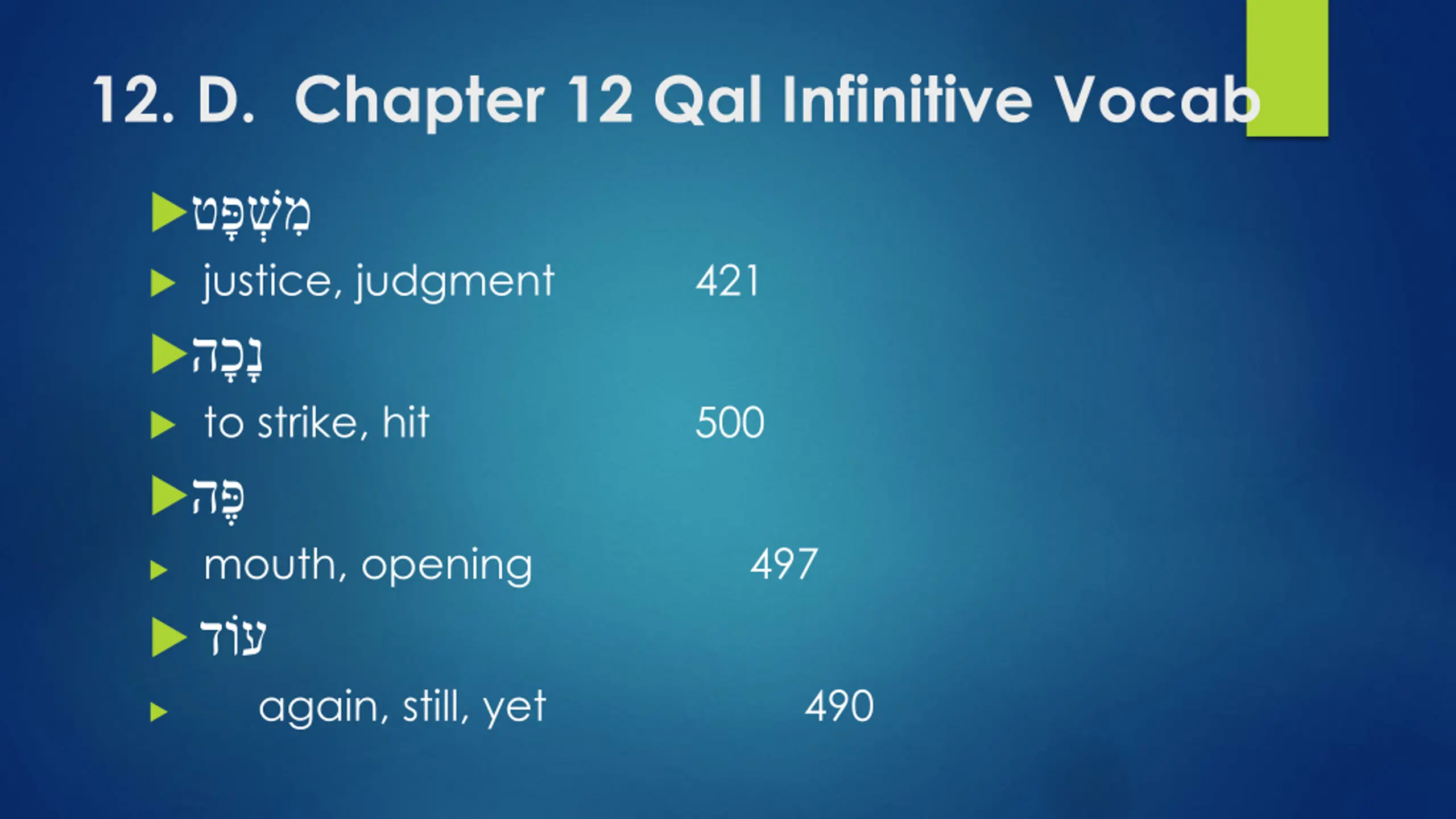 12. D. Chapter 12 Qal Infinitive Vocab

מִשְׁפָּט

justice, judgment 421

נָכָה

to strike, hit 500

פֶּה

mouth, opening 497

עוֹד

again, still, yet 490